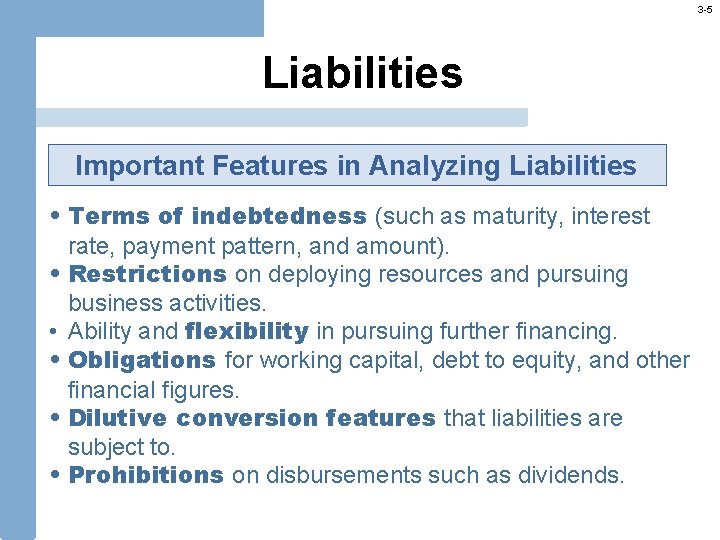 3-5

Liabilities

Important Features in Analyzing Liabilities

• Terms of indebtedness (such as maturity, interest rate, payment pattern, and amount).
• Restrictions on deploying resources and pursuing business activities.
• Ability and flexibility in pursuing further financing.
• Obligations for working capital, debt to equity, and other financial figures.
• Dilutive conversion features that liabilities are subject to.
• Prohibitions on disbursements such as dividends.